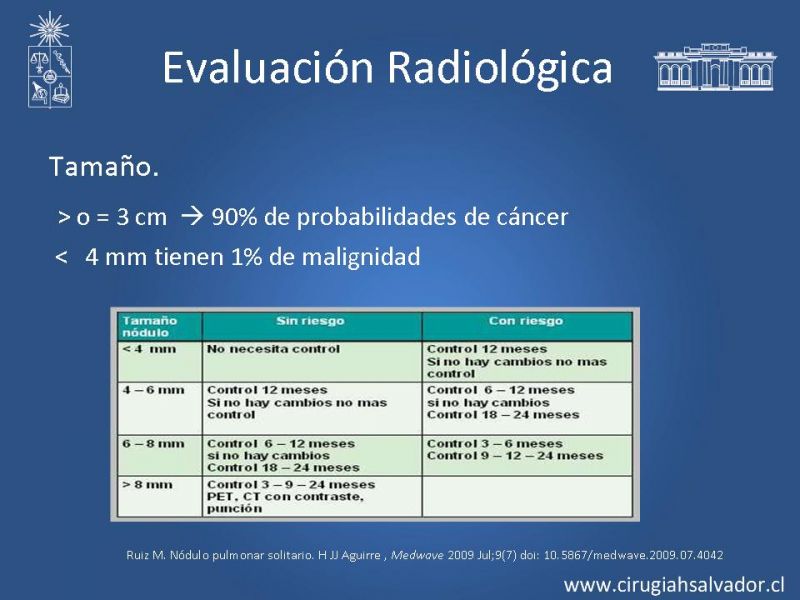 Evaluación Radiológica

Tamaño.

> o = 3 cm → 90% de probabilidades de cáncer

< 4 mm tienen 1% de malignidad

| Tamaño nódulo | Sin riesgo | Con riesgo |
|---|---|---|
| < 4 mm | No necesita control | Control 12 meses Si no hay cambios no mas control |
| 4 – 6 mm | Control 12 meses Si no hay cambios no mas control | Control 6 – 12 meses si no hay cambios Control 18 – 24 meses |
| 6 – 8 mm | Control 6 – 12 meses si no hay cambios Control 18 – 24 meses | Control 3 – 6 meses Control 9 – 12 – 24 meses |
| > 8 mm | Control 3 – 9 – 24 meses PET, CT con contraste, punción | |

Ruiz M. Nódulo pulmonar solitario. H JJ Aguirre , Medwave 2009 Jul;9(7) doi: 10.5867/medwave.2009.07.4042

www.cirugiahsalvador.cl